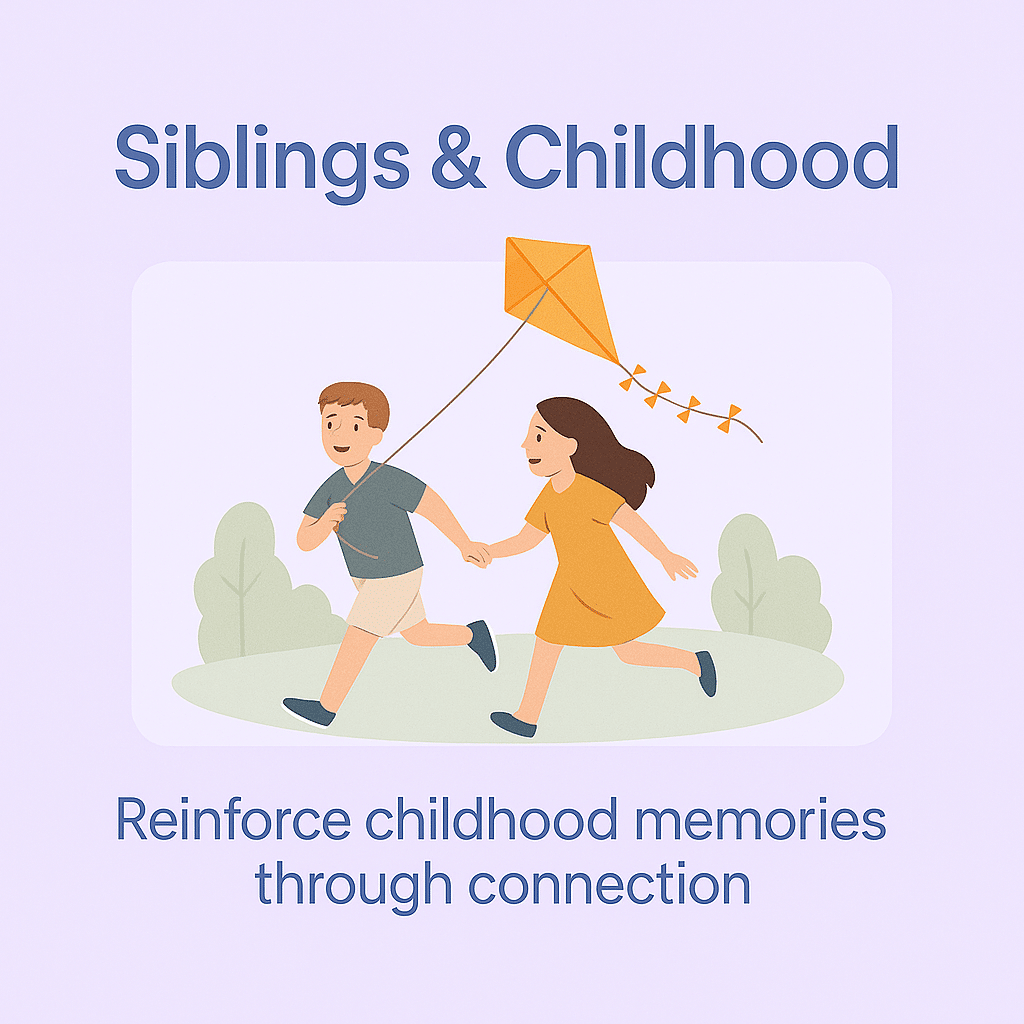 Siblings & Childhood

Reinforce childhood memories through connection